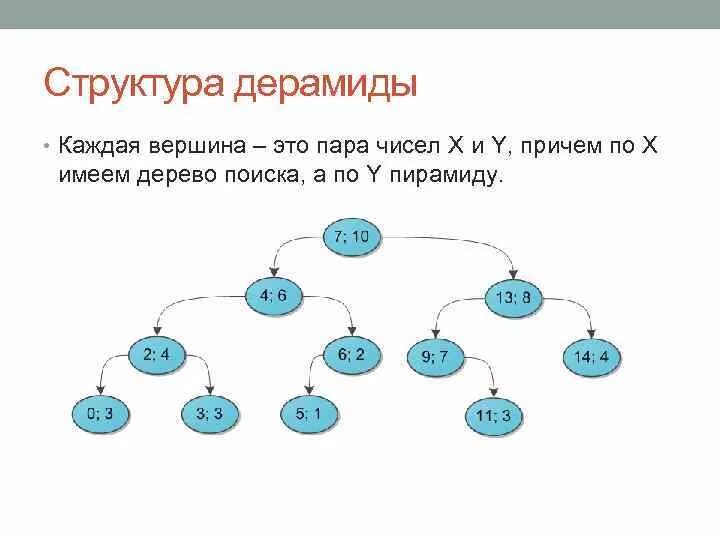 Структура дерамиды

• Каждая вершина – это пара чисел X и Y, причем по X имеем дерево поиска, а по Y пирамиду.

7; 10

4; 6

13; 8

2; 4

6; 2

9; 7

14; 4

0; 3

3; 3

5; 1

11; 3